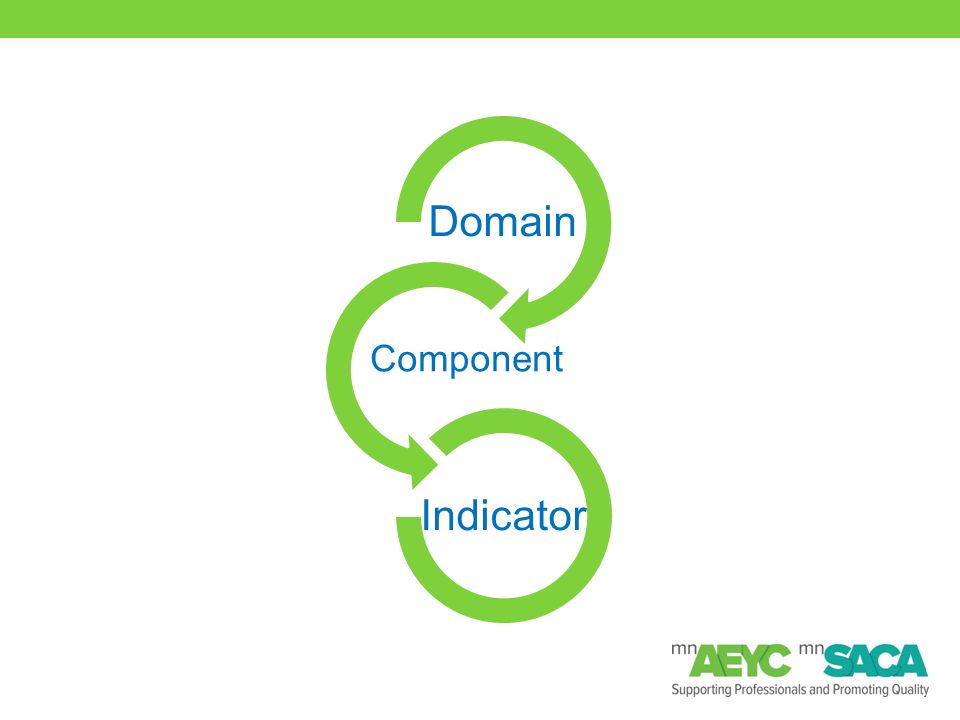 Domain

Component

Indicator

mnAEYC mnSACA
Supporting Professionals and Promoting Quality